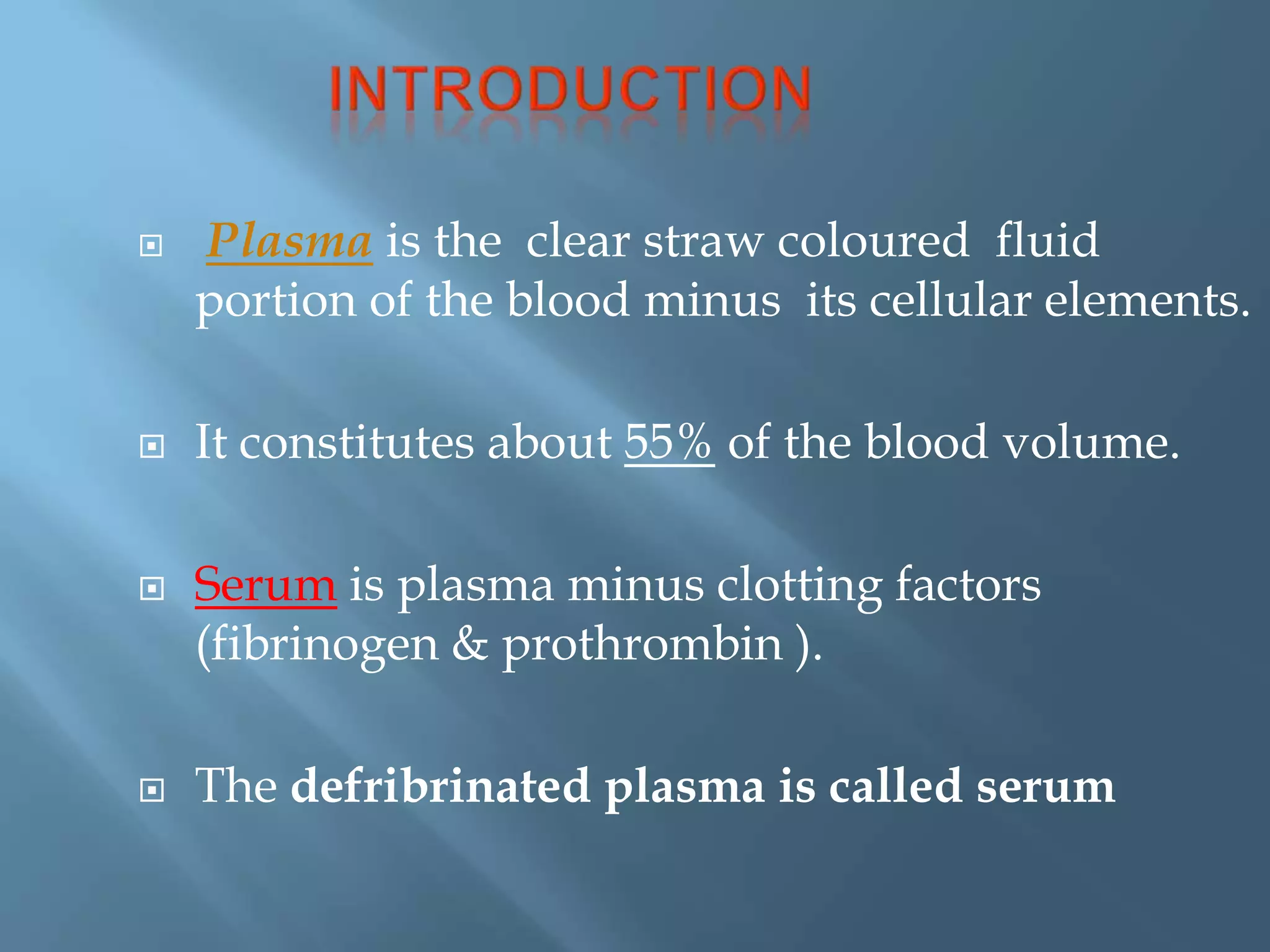 INTRODUCTION

Plasma is the clear straw coloured fluid portion of the blood minus its cellular elements.

It constitutes about 55% of the blood volume.

Serum is plasma minus clotting factors (fibrinogen & prothrombin ).

The defribrinated plasma is called serum